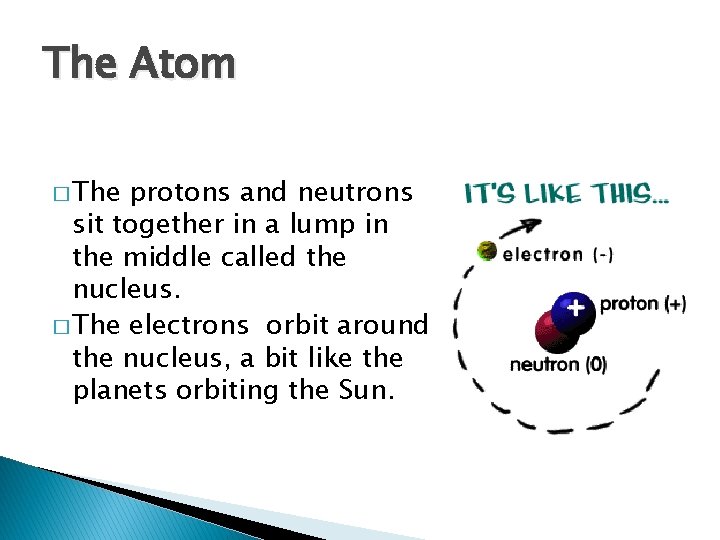 The Atom

□ The protons and neutrons sit together in a lump in the middle called the nucleus.

□ The electrons  orbit around the nucleus, a bit like the planets orbiting the Sun.

IT'S LIKE THIS...

electron (-)

+

proton (+)

neutron (0)